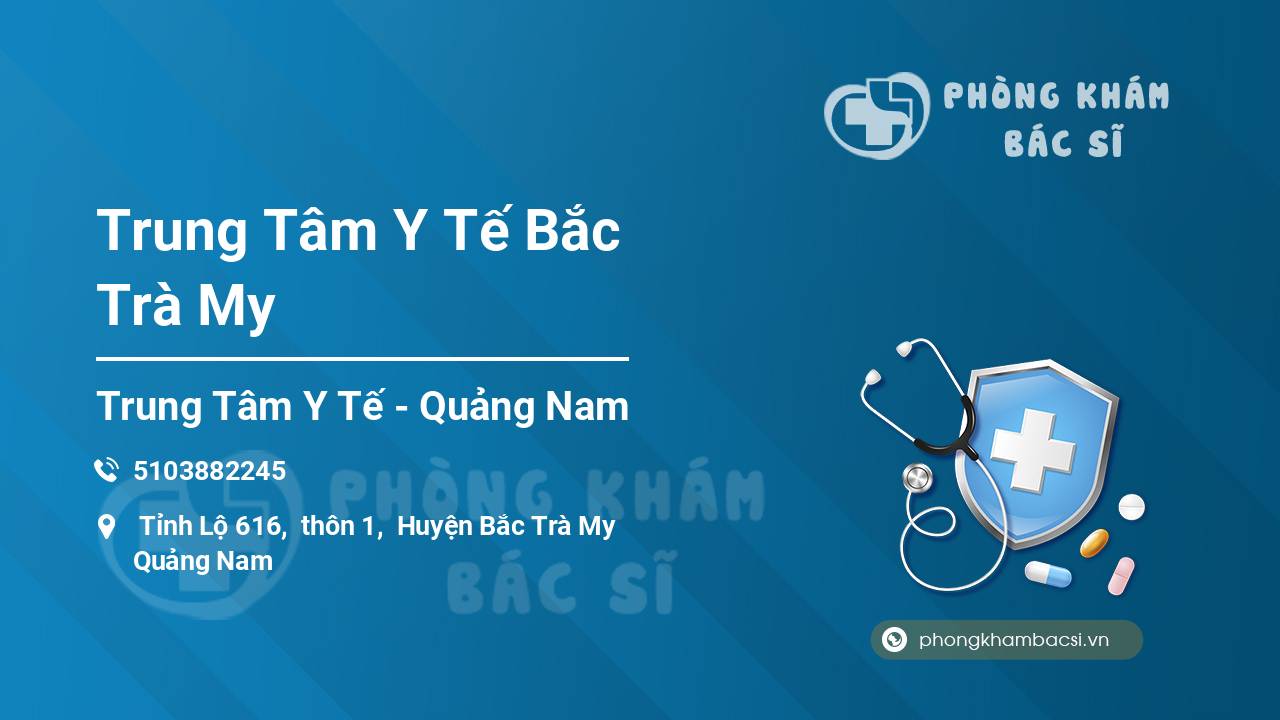 PHÒNG KHÁM
BÁC SĨ

Trung Tâm Y Tế Bắc Trà My

Trung Tâm Y Tế - Quảng Nam

5103882245

Tỉnh Lộ 616, thôn 1, Huyện Bắc Trà My Quảng Nam

PHÒNG KHÁM
BÁC SĨ

phongkhambacsi.vn